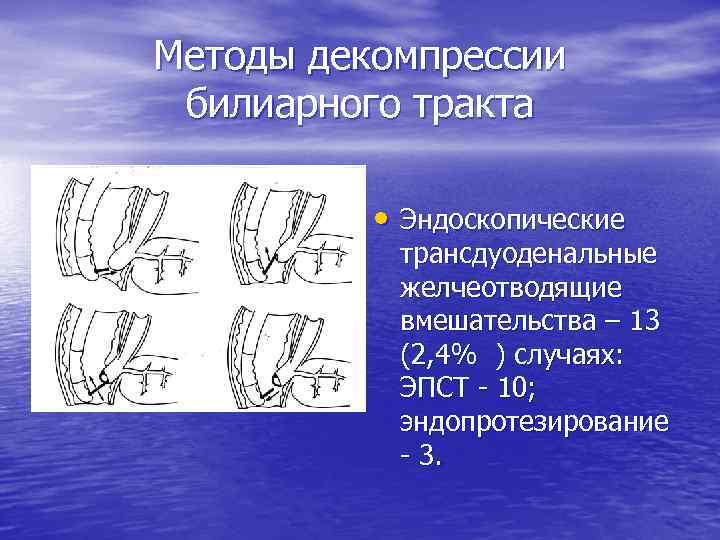 Методы декомпрессии билиарного тракта

• Эндоскопические трансдуоденальные желчеотводящие вмешательства – 13 (2,4% ) случаях: ЭПСТ - 10; эндопротезирование - 3.